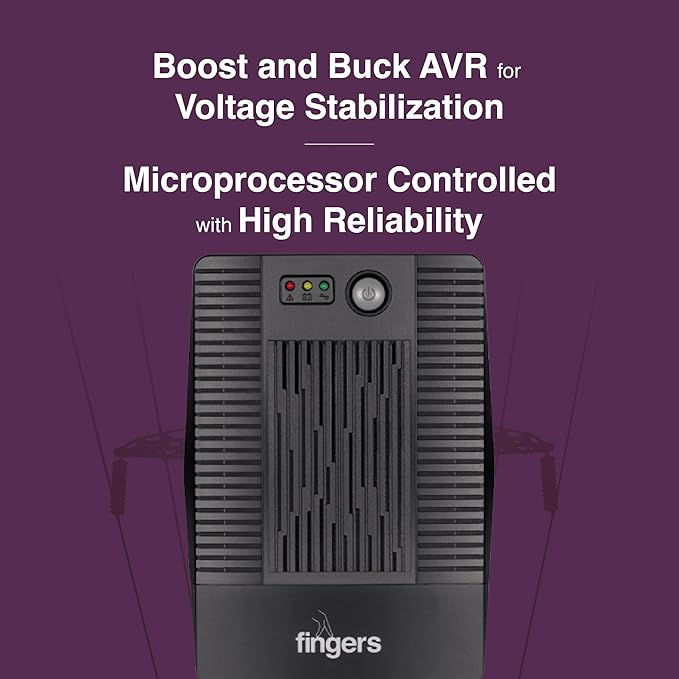 Boost and Buck AVR for Voltage Stabilization

Microprocessor Controlled with High Reliability

fingers